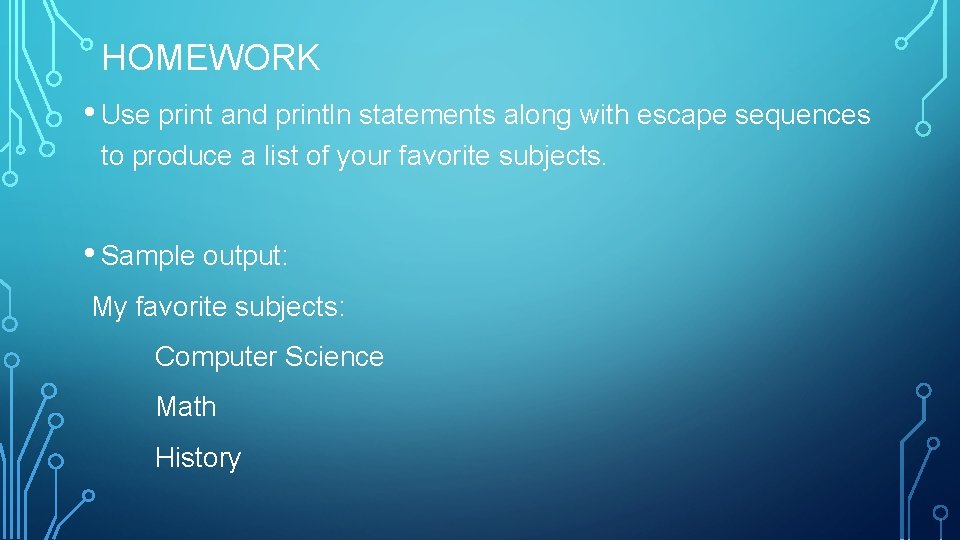 HOMEWORK

• Use print and println statements along with escape sequences to produce a list of your favorite subjects.

• Sample output:

My favorite subjects:

Computer Science

Math

History